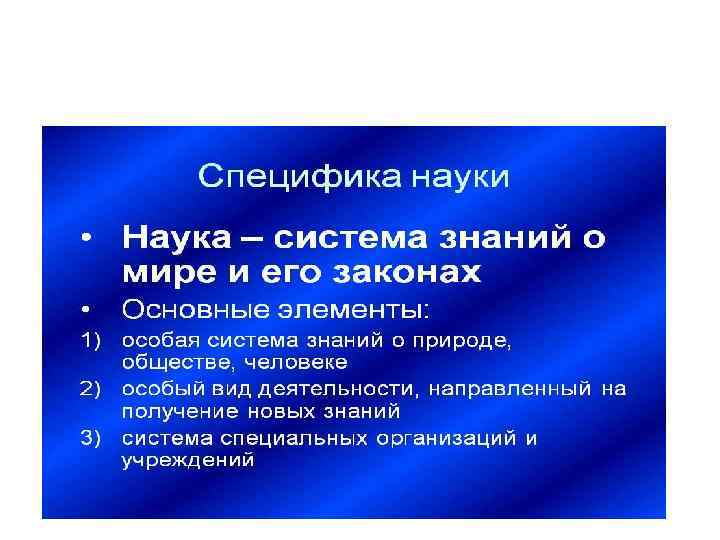 Специфика науки

• Наука – система знаний о мире и его законах

• Основные элементы:

1) особая система знаний о природе, обществе, человеке

2) особый вид деятельности, направленный на получение новых знаний

3) система специальных организаций и учреждений